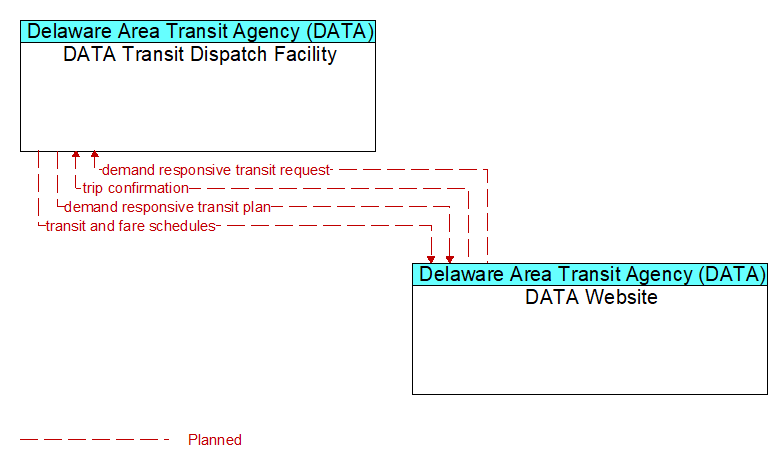 Delaware Area Transit Agency (DATA)
DATA Transit Dispatch Facility

demand responsive transit request
trip confirmation
demand responsive transit plan
transit and fare schedules

Delaware Area Transit Agency (DATA)
DATA Website

Planned